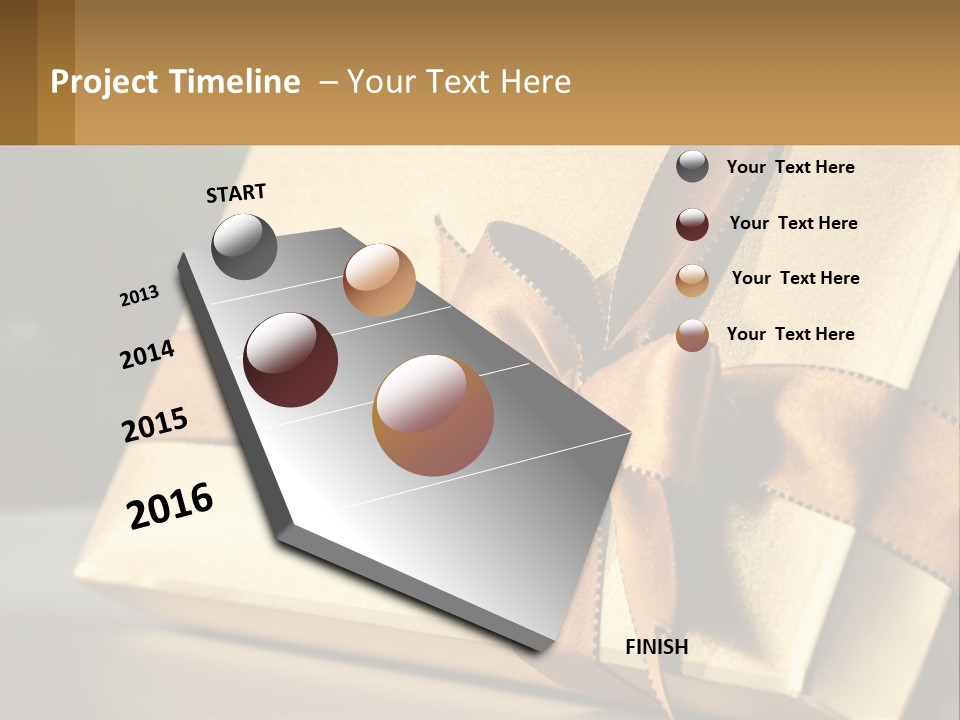 Project Timeline – Your Text Here

START

2013

2014

2015

2016

FINISH

Your Text Here

Your Text Here

Your Text Here

Your Text Here